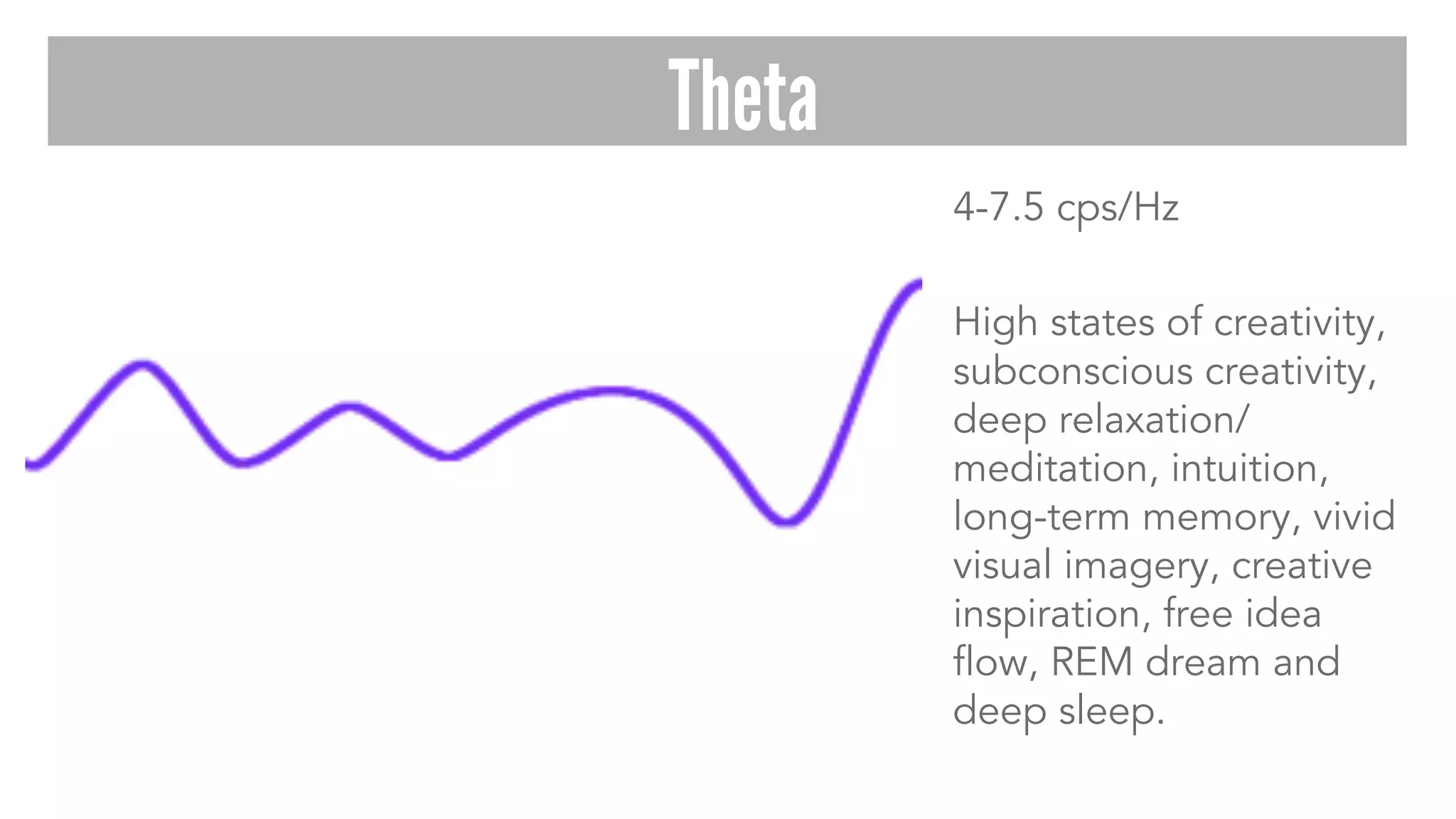 Theta

4-7.5 cps/Hz

High states of creativity, subconscious creativity, deep relaxation/ meditation, intuition, long-term memory, vivid visual imagery, creative inspiration, free idea flow, REM dream and deep sleep.